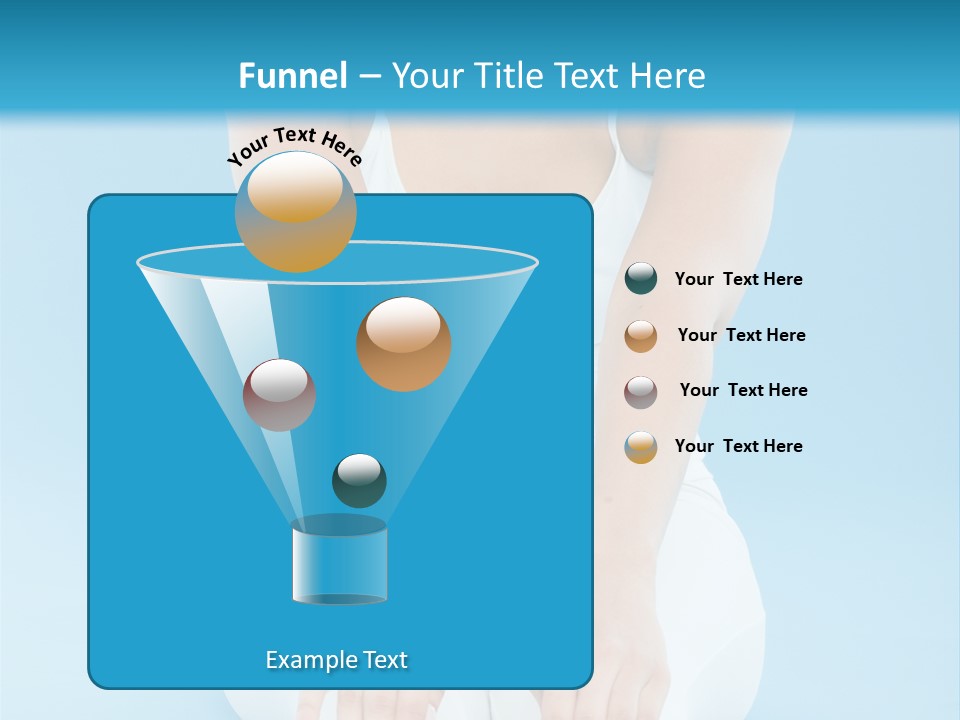 Funnel – Your Title Text Here

Your Text Here

Your Text Here

Your Text Here

Your Text Here

Your Text Here

Example Text